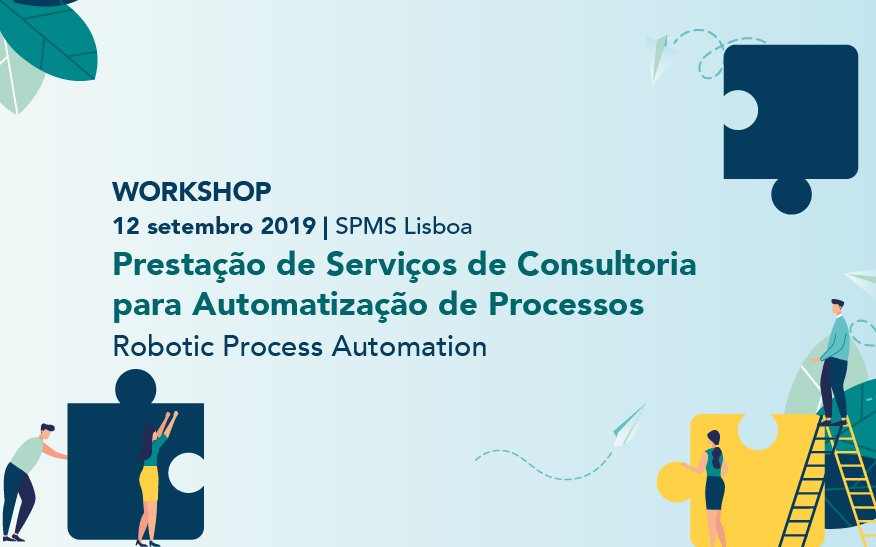 WORKSHOP
12 setembro 2019 | SPMS Lisboa
Prestação de Serviços de Consultoria para Automatização de Processos
Robotic Process Automation